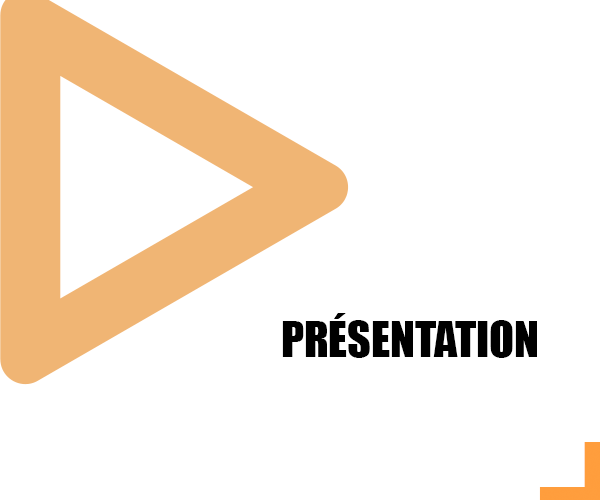 PRÉSENTATION